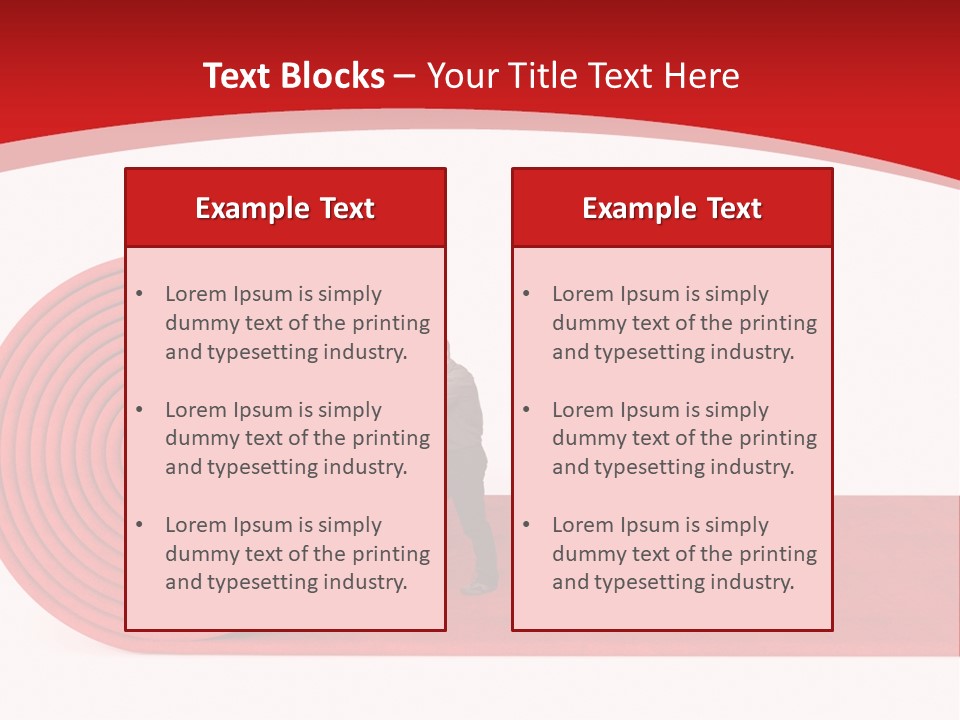 Text Blocks – Your Title Text Here

Example Text

• Lorem Ipsum is simply dummy text of the printing and typesetting industry.

• Lorem Ipsum is simply dummy text of the printing and typesetting industry.

• Lorem Ipsum is simply dummy text of the printing and typesetting industry.

Example Text

• Lorem Ipsum is simply dummy text of the printing and typesetting industry.

• Lorem Ipsum is simply dummy text of the printing and typesetting industry.

• Lorem Ipsum is simply dummy text of the printing and typesetting industry.